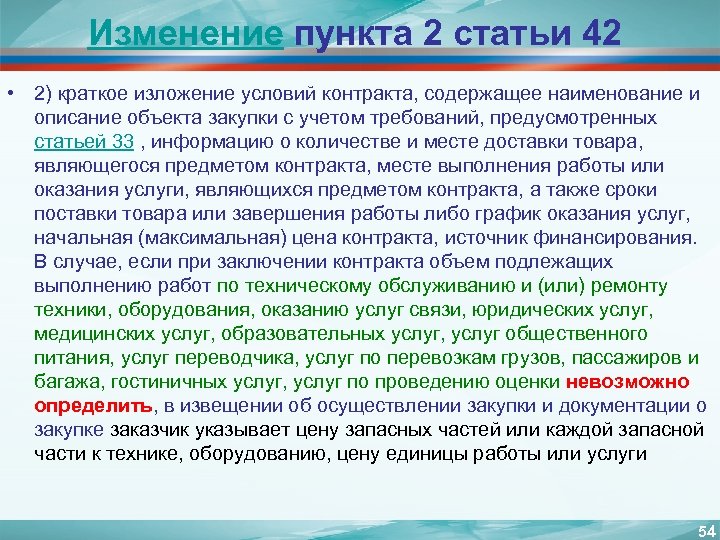 Изменение пункта 2 статьи 42

• 2) краткое изложение условий контракта, содержащее наименование и описание объекта закупки с учетом требований, предусмотренных статьей 33 , информацию о количестве и месте доставки товара, являющегося предметом контракта, месте выполнения работы или оказания услуги, являющихся предметом контракта, а также сроки поставки товара или завершения работы либо график оказания услуг, начальная (максимальная) цена контракта, источник финансирования. В случае, если при заключении контракта объем подлежащих выполнению работ по техническому обслуживанию и (или) ремонту техники, оборудования, оказанию услуг связи, юридических услуг, медицинских услуг, образовательных услуг, услуг общественного питания, услуг переводчика, услуг по перевозкам грузов, пассажиров и багажа, гостиничных услуг, услуг по проведению оценки невозможно определить, в извещении об осуществлении закупки и документации о закупке заказчик указывает цену запасных частей или каждой запасной части к технике, оборудованию, цену единицы работы или услуги

54